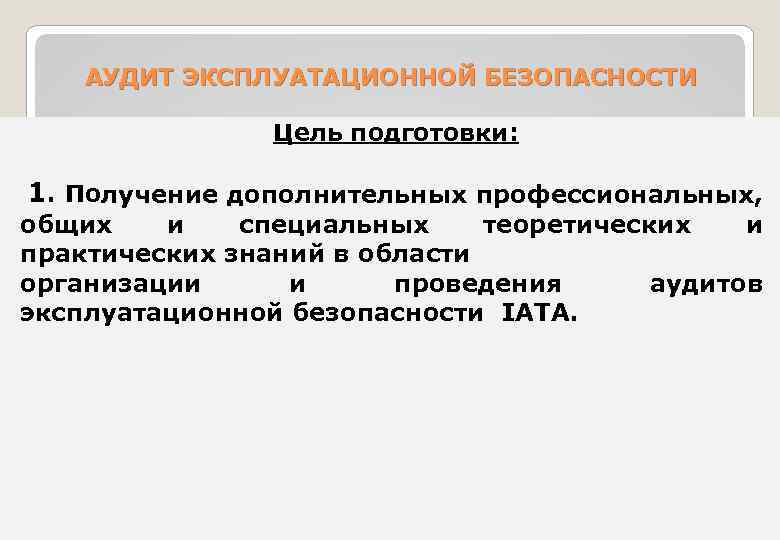 АУДИТ ЭКСПЛУАТАЦИОННОЙ БЕЗОПАСНОСТИ

Цель подготовки:

1. Получение дополнительных профессиональных, общих и специальных теоретических и практических знаний в области организации и проведения аудитов эксплуатационной безопасности IATA.